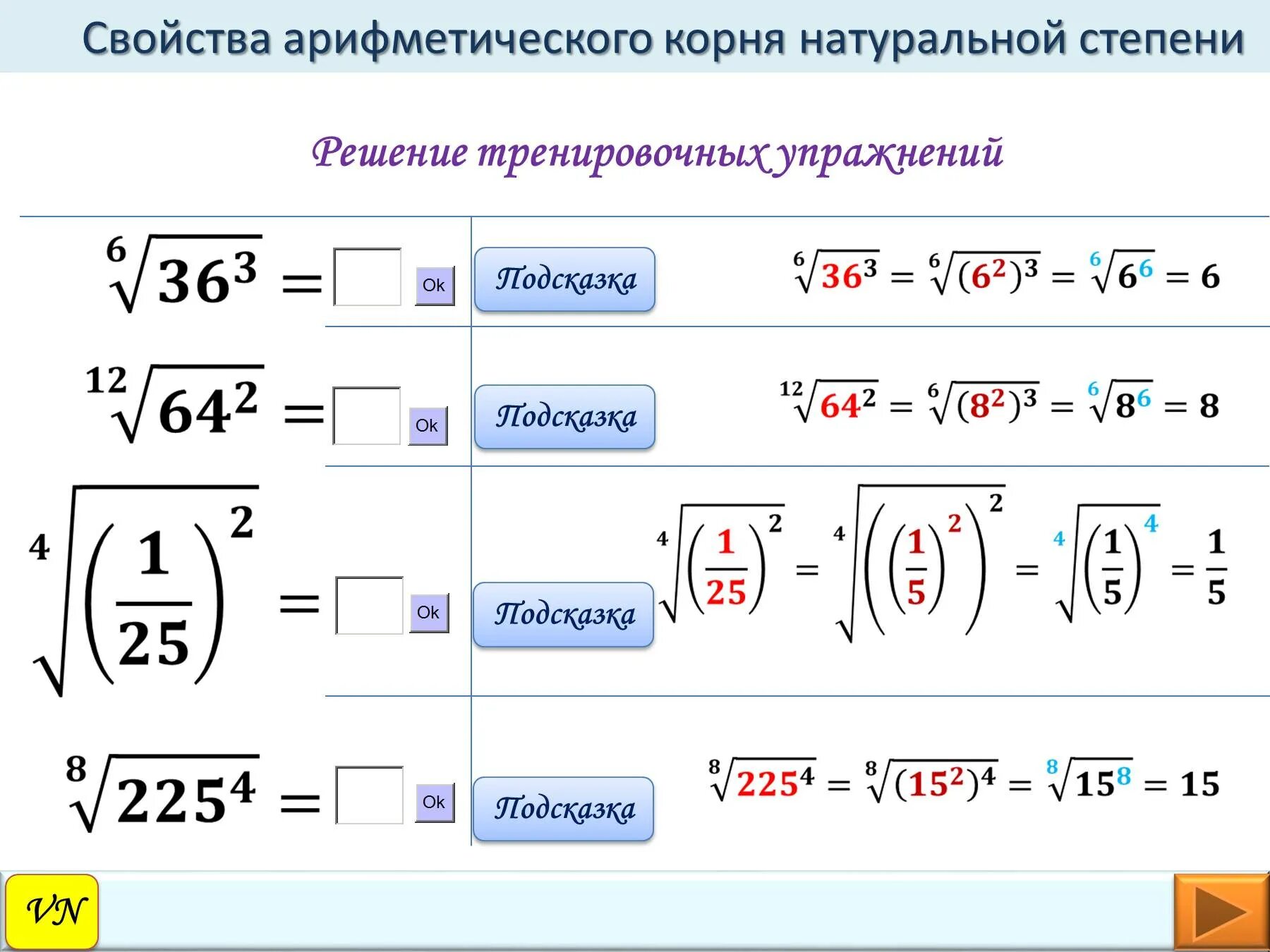 Свойства арифметического корня натуральной степени

Решение тренировочных упражнений

$\sqrt[6]{36^3} =$ Ok Подсказка $\sqrt[6]{36^3} = \sqrt[6]{(6^2)^3} = \sqrt[6]{6^6} = 6$

$\sqrt[12]{64^2} =$ Ok Подсказка $\sqrt[12]{64^2} = \sqrt[6]{(8^2)^3} = \sqrt[6]{8^6} = 8$

$\sqrt[4]{\left(\frac{1}{25}\right)^2} =$ Ok Подсказка $\sqrt[4]{\left(\frac{1}{25}\right)^2} = \sqrt[4]{\left(\left(\frac{1}{5}\right)^2\right)^2} = \sqrt[4]{\left(\frac{1}{5}\right)^4} = \frac{1}{5}$

$\sqrt[8]{225^4} =$ Ok Подсказка $\sqrt[8]{225^4} = \sqrt[8]{(15^2)^4} = \sqrt[8]{15^8} = 15$

VN